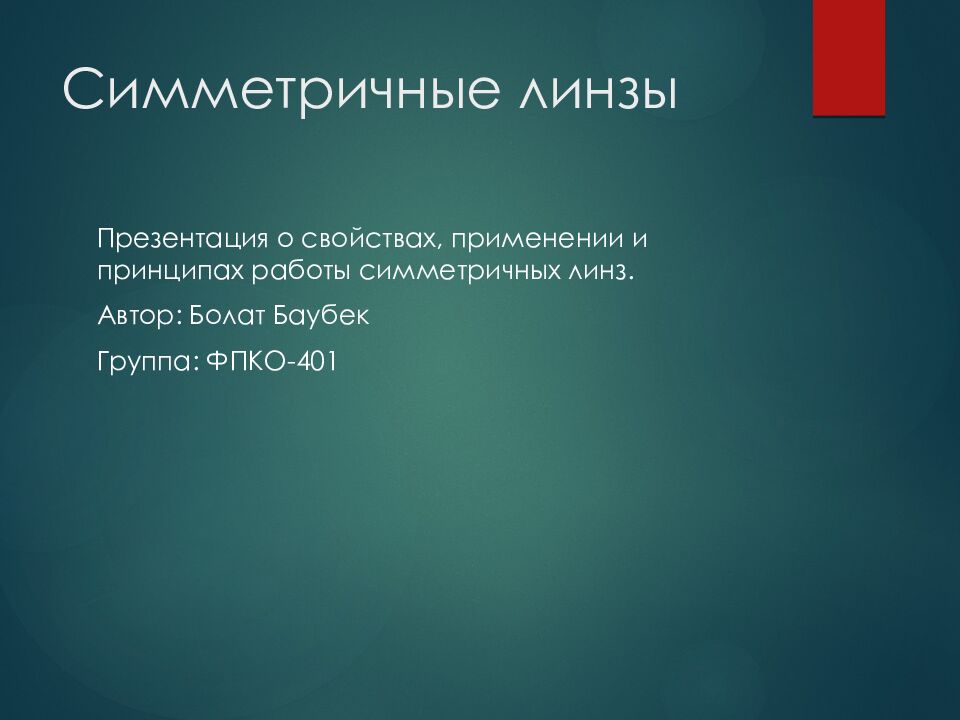 Симметричные линзы

Презентация о свойствах, применении и принципах работы симметричных линз.

Автор: Болат Баубек

Группа: ФПКО-401